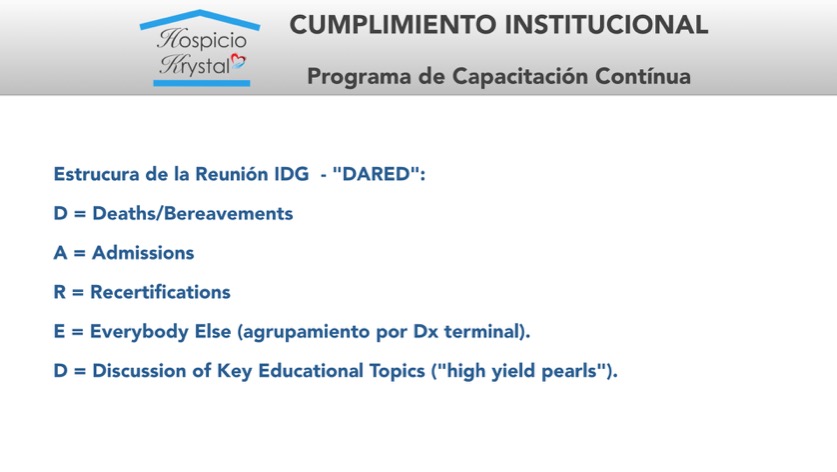 Hospicio Krystal

CUMPLIMIENTO INSTITUCIONAL

Programa de Capacitación Contínua

Estrucura de la Reunión IDG - "DARED":

D = Deaths/Bereavements

A = Admissions

R = Recertifications

E = Everybody Else (agrupamiento por Dx terminal).

D = Discussion of Key Educational Topics ("high yield pearls").